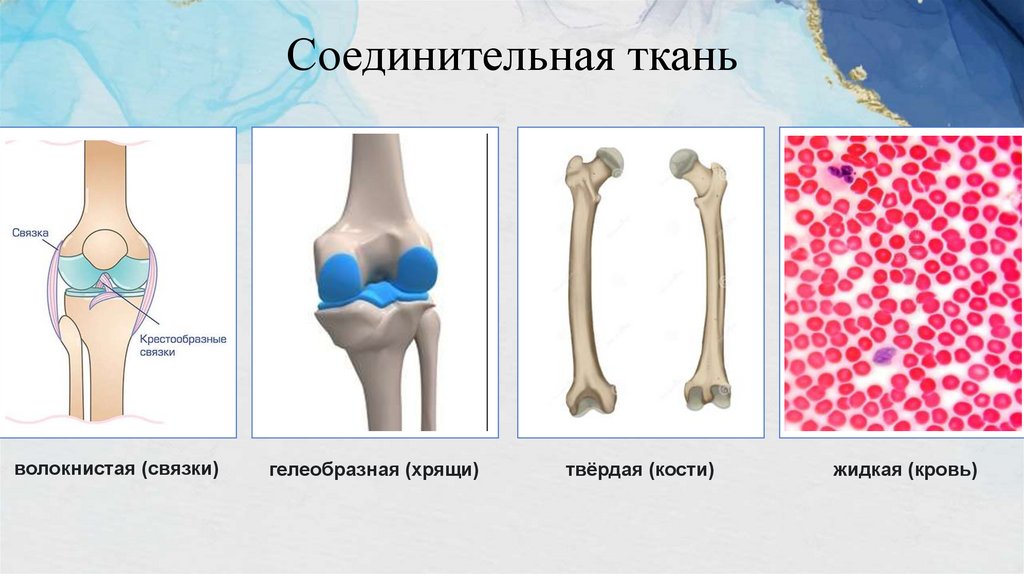 Соединительная ткань

Связка

Крестообразные связки

волокнистая (связки)

гелеобразная (хрящи)

твёрдая (кости)

жидкая (кровь)